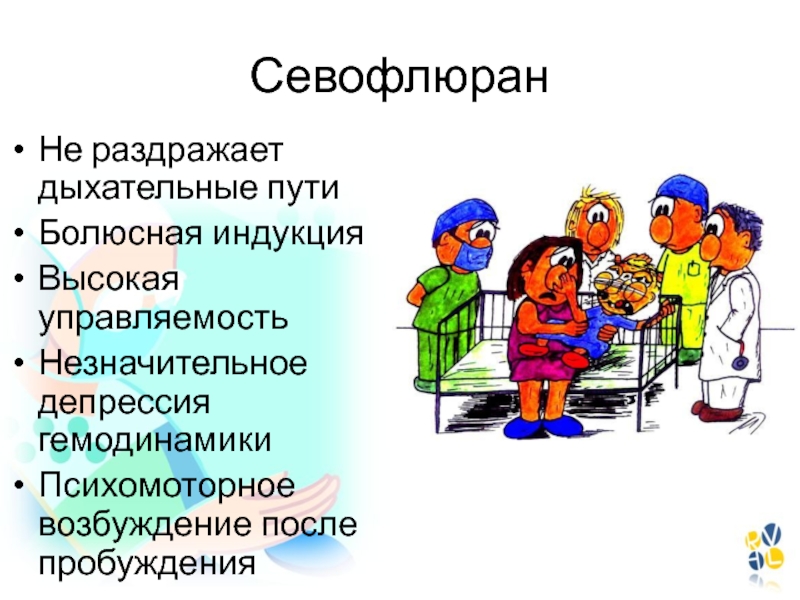 Севофлюран

• Не раздражает дыхательные пути
• Болюсная индукция
• Высокая управляемость
• Незначительное депрессия гемодинамики
• Психомоторное возбуждение после пробуждения